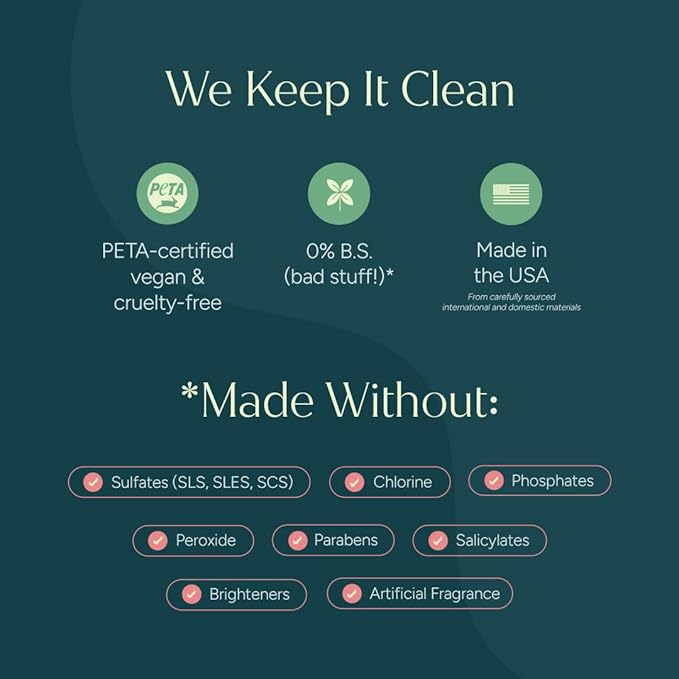 We Keep It Clean

PeTA

PETA-certified vegan & cruelty-free

0% B.S. (bad stuff!)*

Made in the USA

From carefully sourced international and domestic materials

*Made Without:

Sulfates (SLS, SLES, SCS)

Chlorine

Phosphates

Peroxide

Parabens

Salicylates

Brighteners

Artificial Fragrance